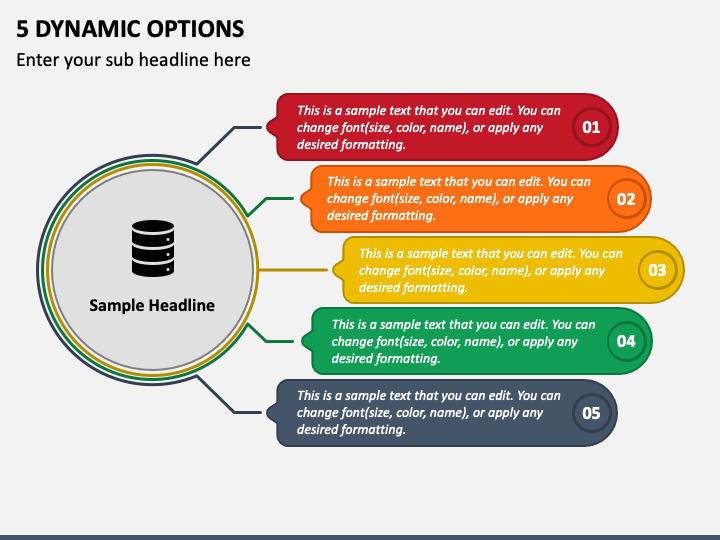 5 DYNAMIC OPTIONS

Enter your sub headline here

Sample Headline

This is a sample text that you can edit. You can change font(size, color, name), or apply any desired formatting.

01

This is a sample text that you can edit. You can change font(size, color, name), or apply any desired formatting.

02

This is a sample text that you can edit. You can change font(size, color, name), or apply any desired formatting.

03

This is a sample text that you can edit. You can change font(size, color, name), or apply any desired formatting.

04

This is a sample text that you can edit. You can change font(size, color, name), or apply any desired formatting.

05